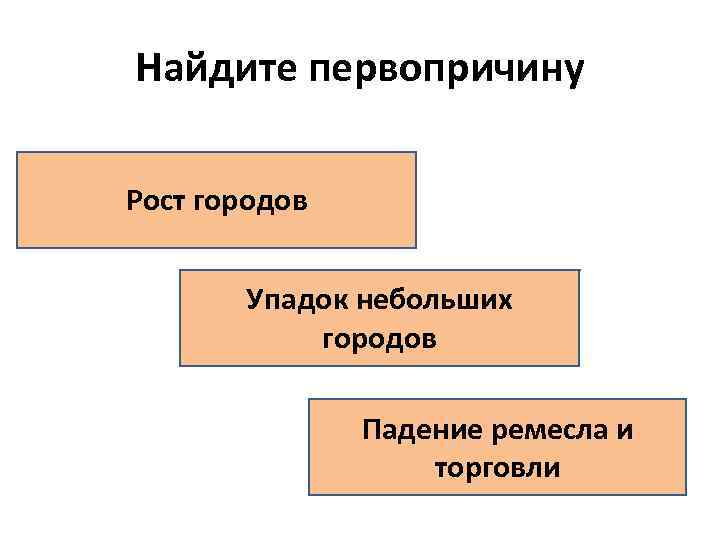 Найдите первопричину

Рост городов

Упадок небольших городов

Падение ремесла и торговли